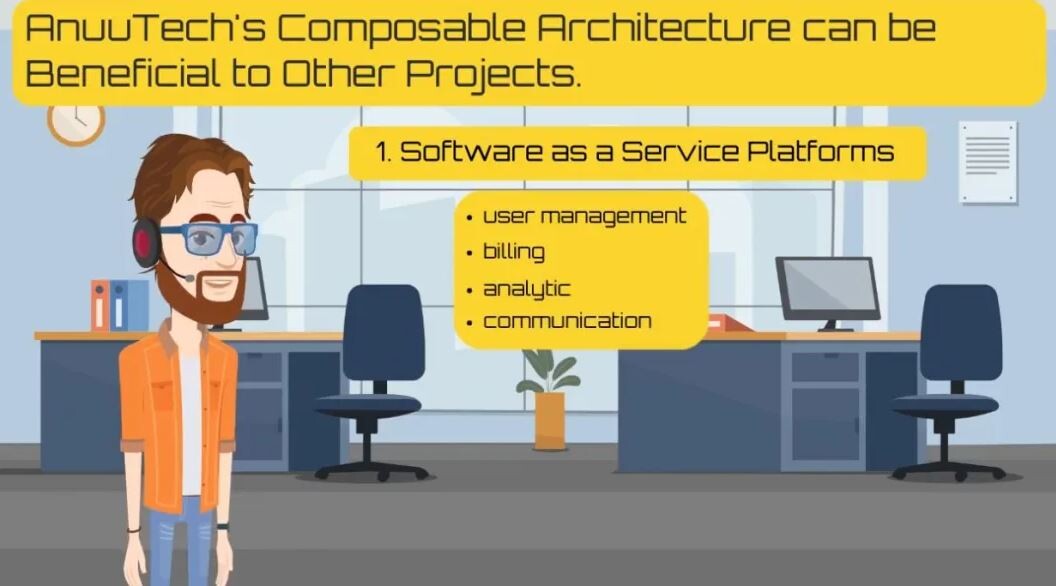 AnuuTech's Composable Architecture can be Beneficial to Other Projects.

1. Software as a Service Platforms

• user management
• billing
• analytic
• communication